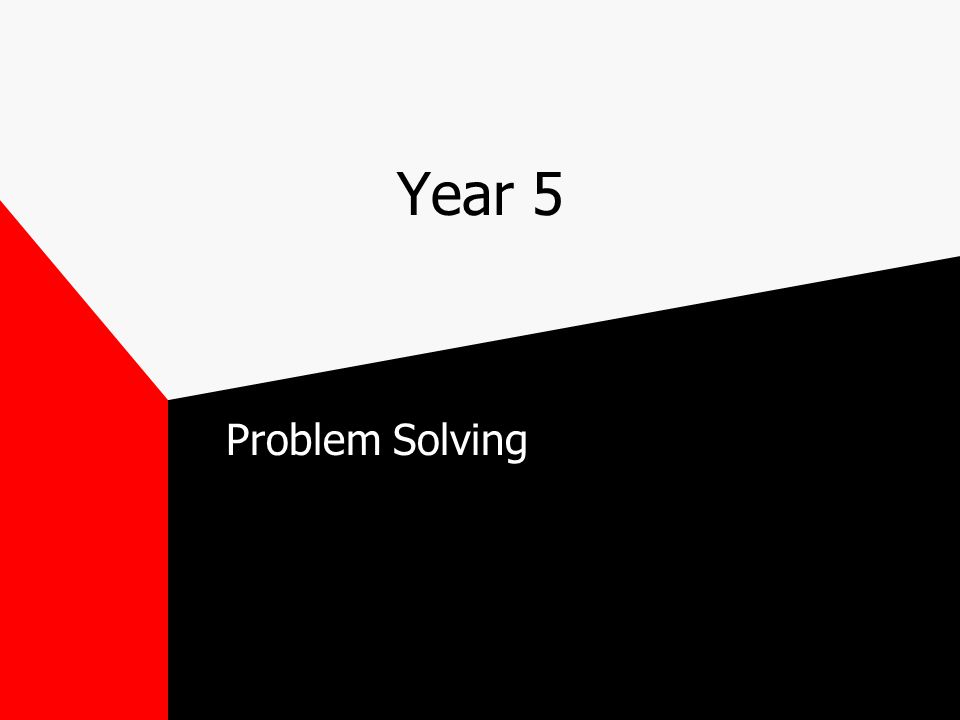 Year 5

Problem Solving